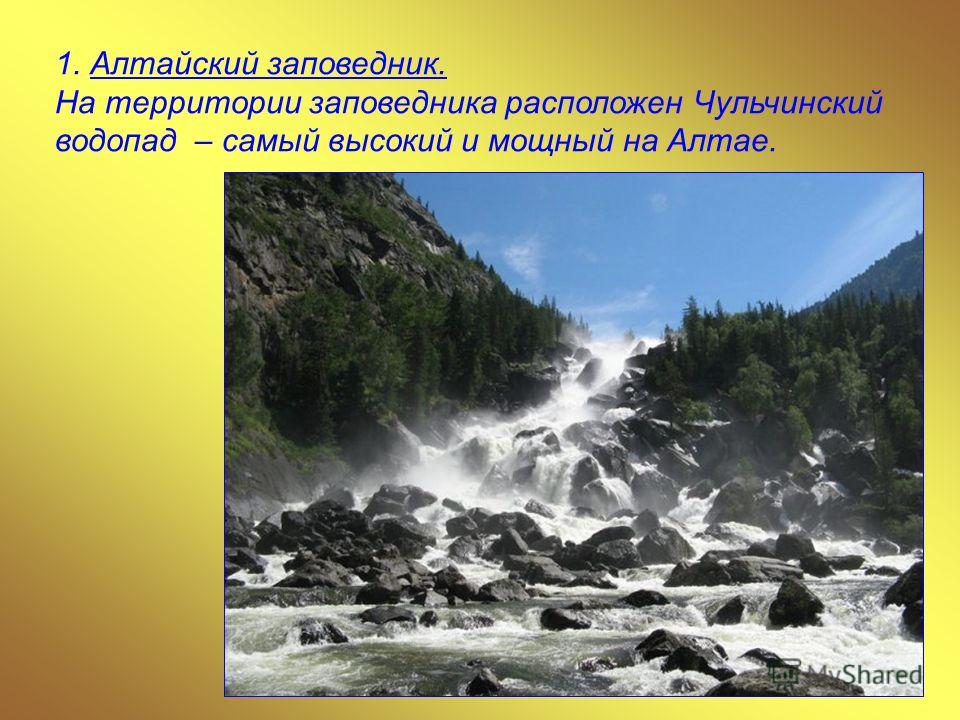 1. Алтайский заповедник.
На территории заповедника расположен Чульчинский водопад – самый высокий и мощный на Алтае.

MyShared